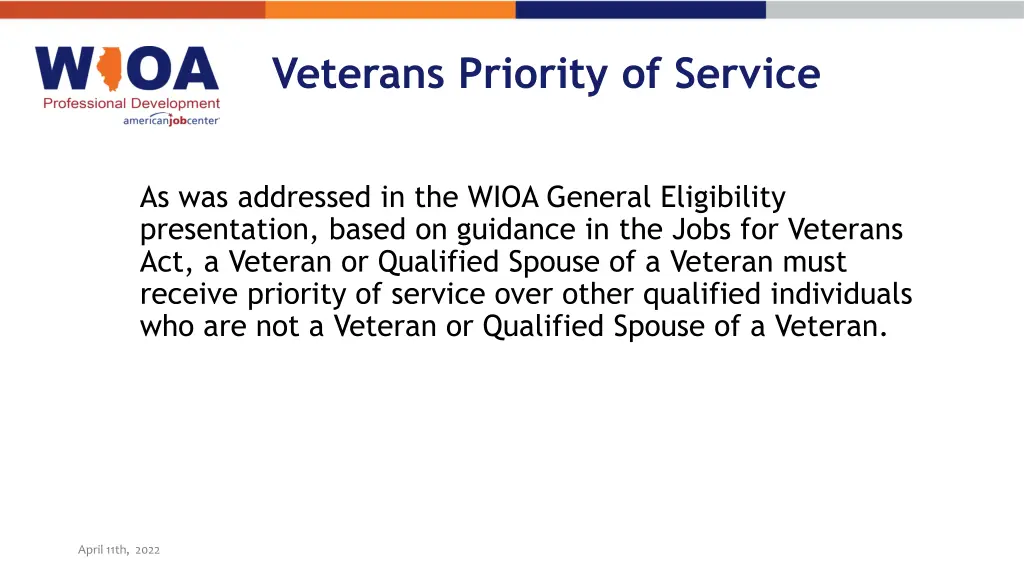 WIOA
Professional Development
americanjobcenter

Veterans Priority of Service

As was addressed in the WIOA General Eligibility presentation, based on guidance in the Jobs for Veterans Act, a Veteran or Qualified Spouse of a Veteran must receive priority of service over other qualified individuals who are not a Veteran or Qualified Spouse of a Veteran.

April 11th, 2022